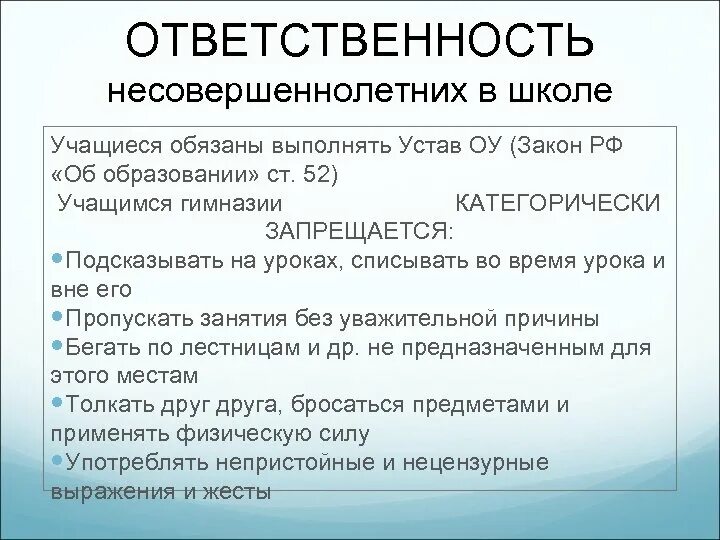 ОТВЕТСТВЕННОСТЬ
несовершеннолетних в школе

Учащиеся обязаны выполнять Устав ОУ (Закон РФ «Об образовании» ст. 52)
Учащимся гимназии КАТЕГОРИЧЕСКИ ЗАПРЕЩАЕТСЯ:
•Подсказывать на уроках, списывать во время урока и вне его
•Пропускать занятия без уважительной причины
•Бегать по лестницам и др. не предназначенным для этого местам
•Толкать друг друга, бросаться предметами и применять физическую силу
•Употреблять непристойные и нецензурные выражения и жесты